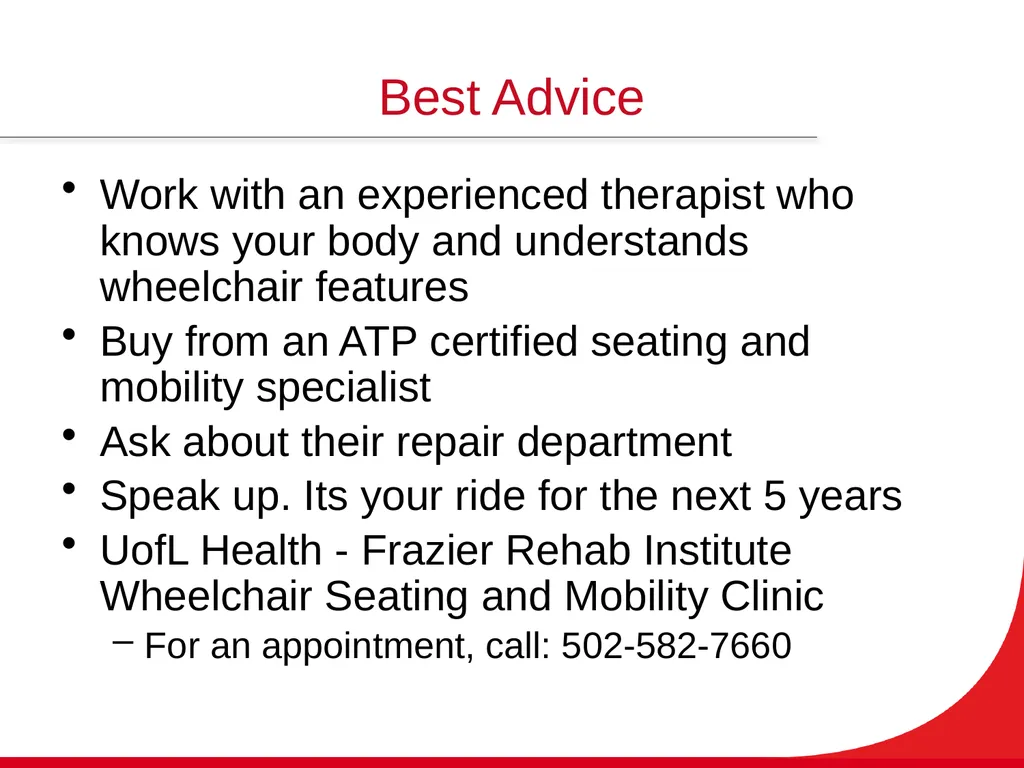 Best Advice

• Work with an experienced therapist who knows your body and understands wheelchair features
• Buy from an ATP certified seating and mobility specialist
• Ask about their repair department
• Speak up. Its your ride for the next 5 years
• UofL Health - Frazier Rehab Institute Wheelchair Seating and Mobility Clinic
  – For an appointment, call: 502-582-7660